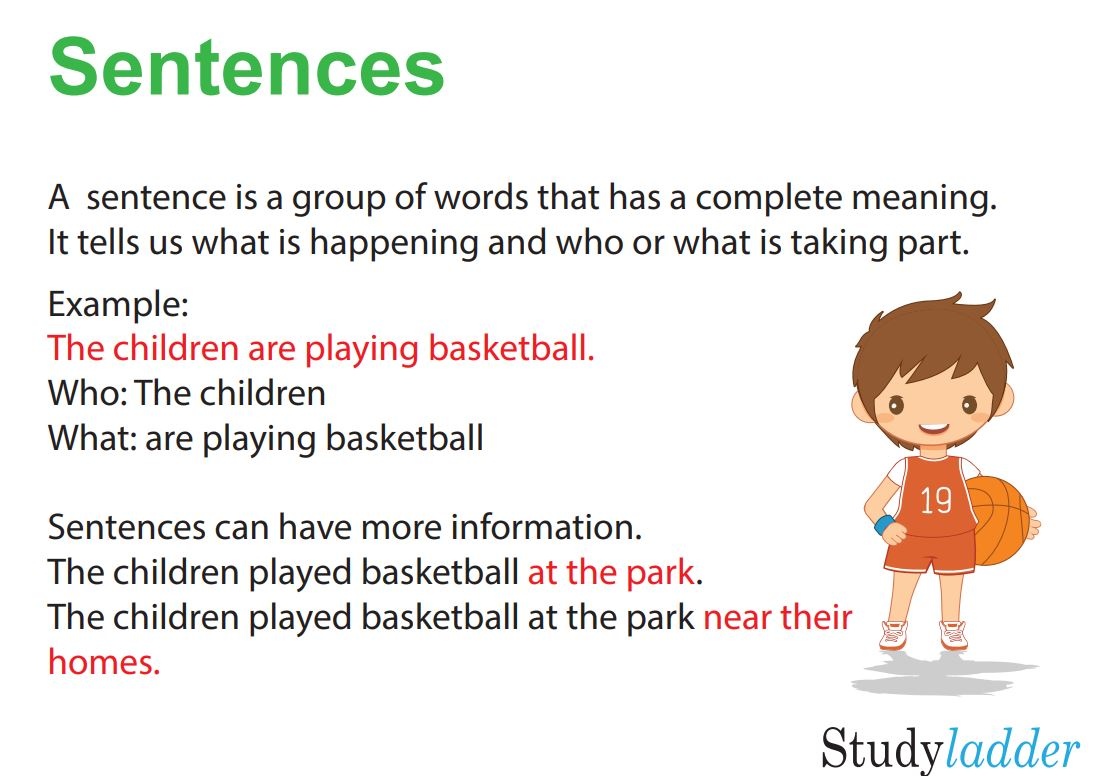 Sentences

A sentence is a group of words that has a complete meaning. It tells us what is happening and who or what is taking part.

Example:
The children are playing basketball.
Who: The children
What: are playing basketball

Sentences can have more information.
The children played basketball at the park.
The children played basketball at the park near their homes.

19

Studyladder